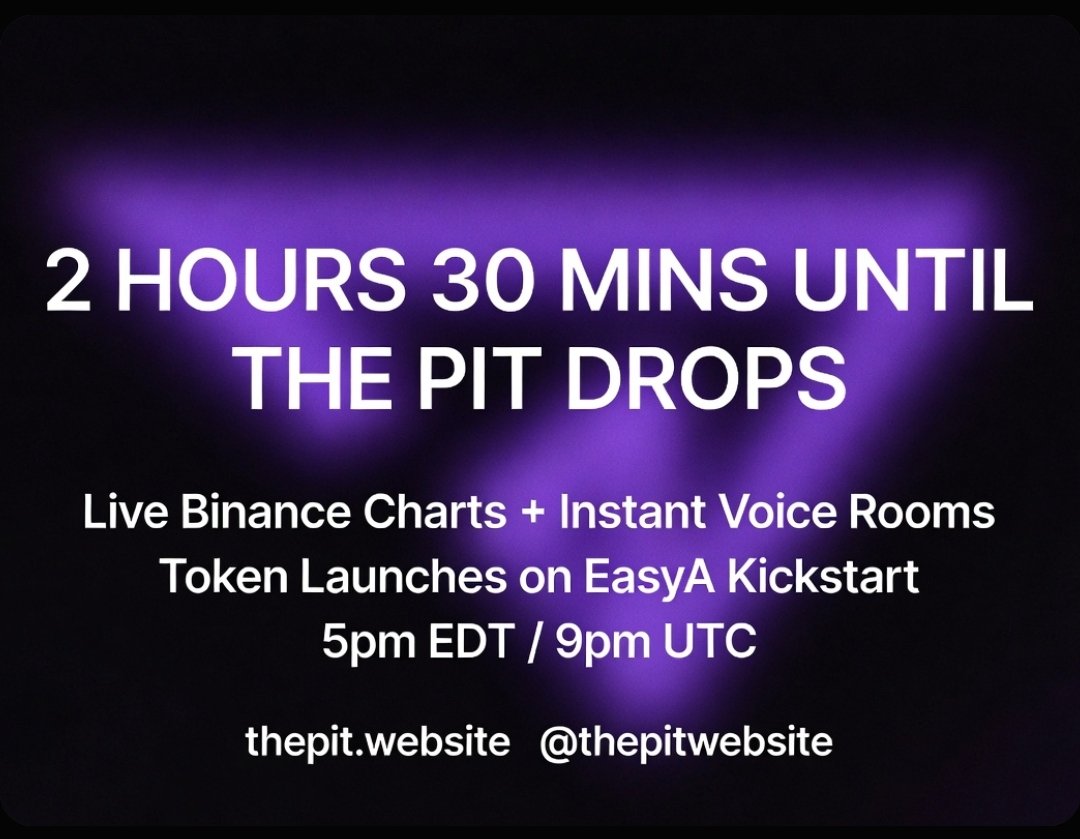 2 HOURS 30 MINS UNTIL THE PIT DROPS

Live Binance Charts + Instant Voice Rooms
Token Launches on EasyA Kickstart
5pm EDT / 9pm UTC

thepit.website @thepitwebsite